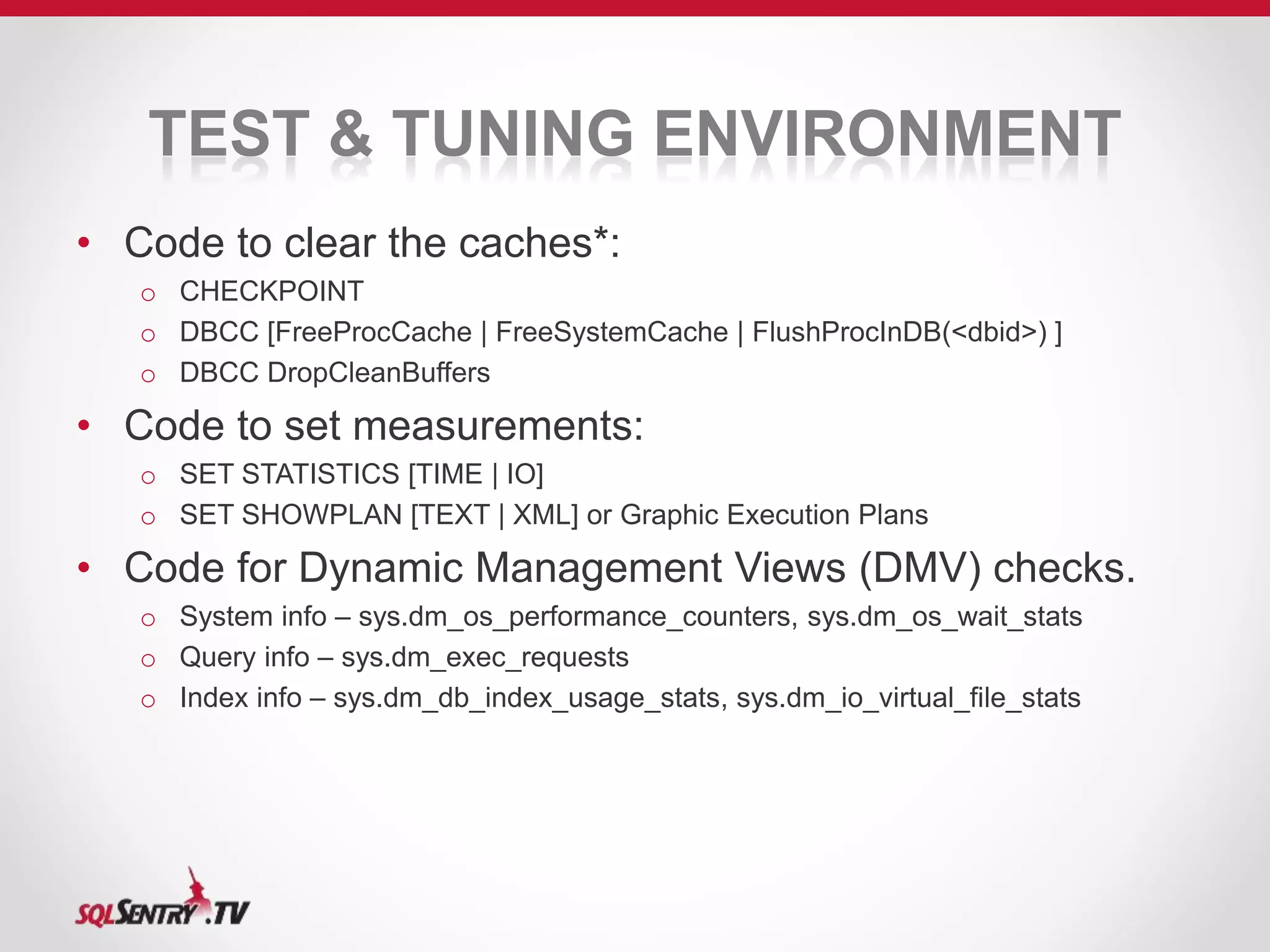 TEST & TUNING ENVIRONMENT

• Code to clear the caches*:
  o CHECKPOINT
  o DBCC [FreeProcCache | FreeSystemCache | FlushProcInDB(<dbid>) ]
  o DBCC DropCleanBuffers
• Code to set measurements:
  o SET STATISTICS [TIME | IO]
  o SET SHOWPLAN [TEXT | XML] or Graphic Execution Plans
• Code for Dynamic Management Views (DMV) checks.
  o System info – sys.dm_os_performance_counters, sys.dm_os_wait_stats
  o Query info – sys.dm_exec_requests
  o Index info – sys.dm_db_index_usage_stats, sys.dm_io_virtual_file_stats

SQLSENTRY.TV